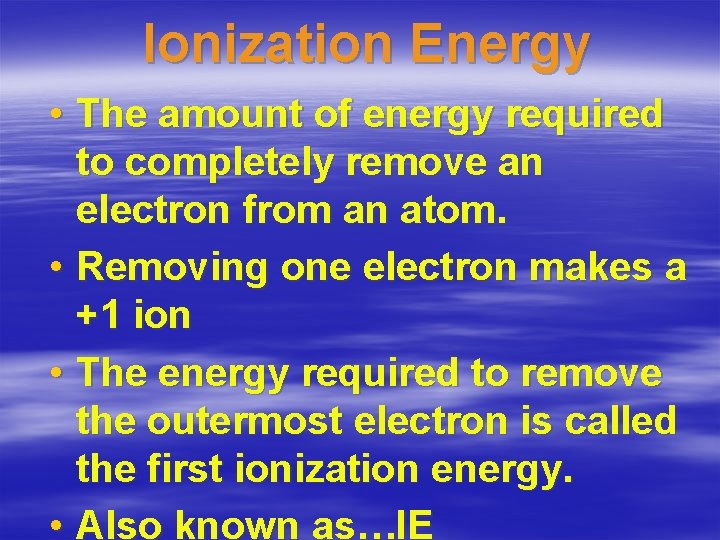 Ionization Energy

• The amount of energy required to completely remove an electron from an atom.

• Removing one electron makes a +1 ion

• The energy required to remove the outermost electron is called the first ionization energy.

• Also known as…IE